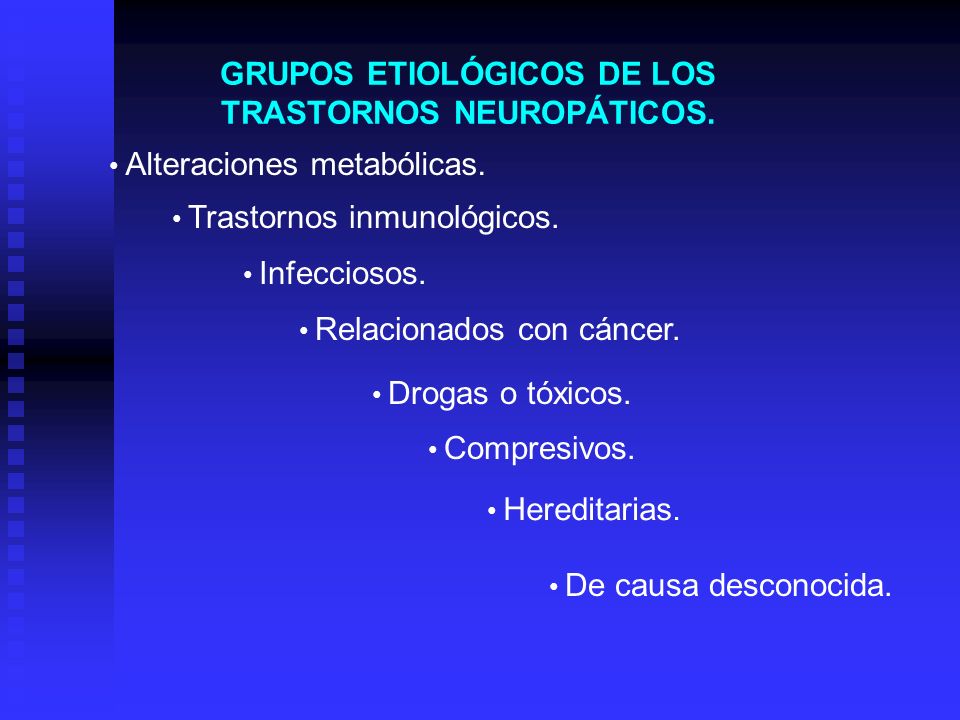 GRUPOS ETIOLÓGICOS DE LOS TRASTORNOS NEUROPÁTICOS.

• Alteraciones metabólicas.
• Trastornos inmunológicos.
• Infecciosos.
• Relacionados con cáncer.
• Drogas o tóxicos.
• Compresivos.
• Hereditarias.
• De causa desconocida.